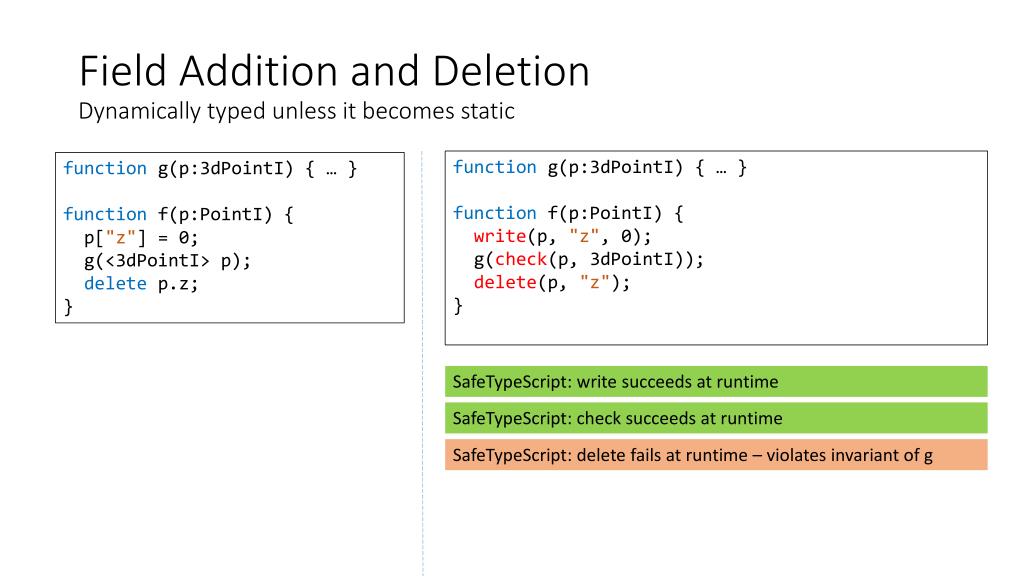 Field Addition and Deletion
Dynamically typed unless it becomes static

function g(p:3dPointI) { … }

function f(p:PointI) {
  p["z"] = 0;
  g(<3dPointI> p);
  delete p.z;
}

function g(p:3dPointI) { … }

function f(p:PointI) {
  write(p, "z", 0);
  g(check(p, 3dPointI));
  delete(p, "z");
}

SafeTypeScript: write succeeds at runtime

SafeTypeScript: check succeeds at runtime

SafeTypeScript: delete fails at runtime – violates invariant of g